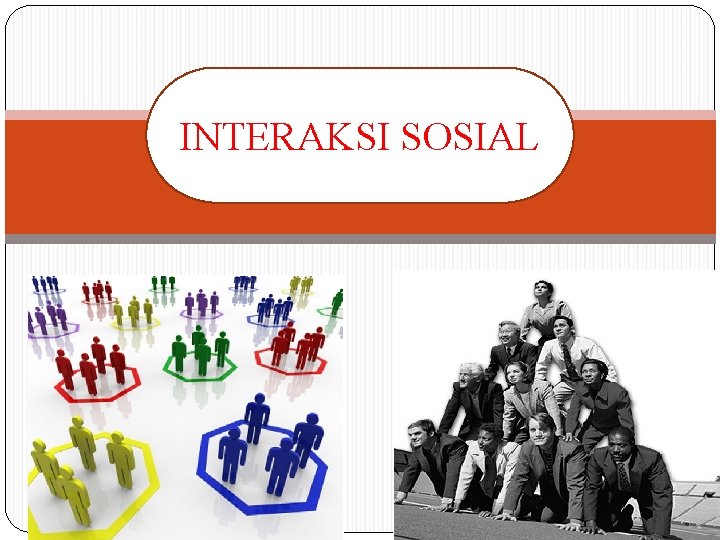 INTERAKSI SOSIAL